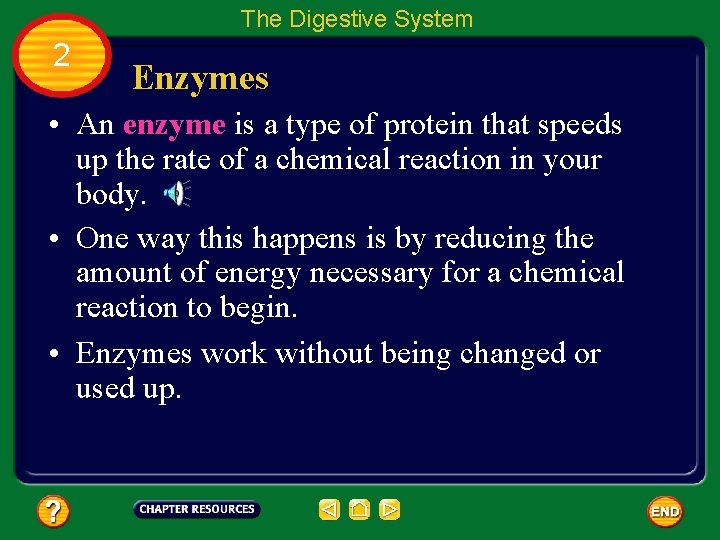 The Digestive System

2

Enzymes

• An enzyme is a type of protein that speeds up the rate of a chemical reaction in your body.

• One way this happens is by reducing the amount of energy necessary for a chemical reaction to begin.

• Enzymes work without being changed or used up.

?

CHAPTER RESOURCES

END